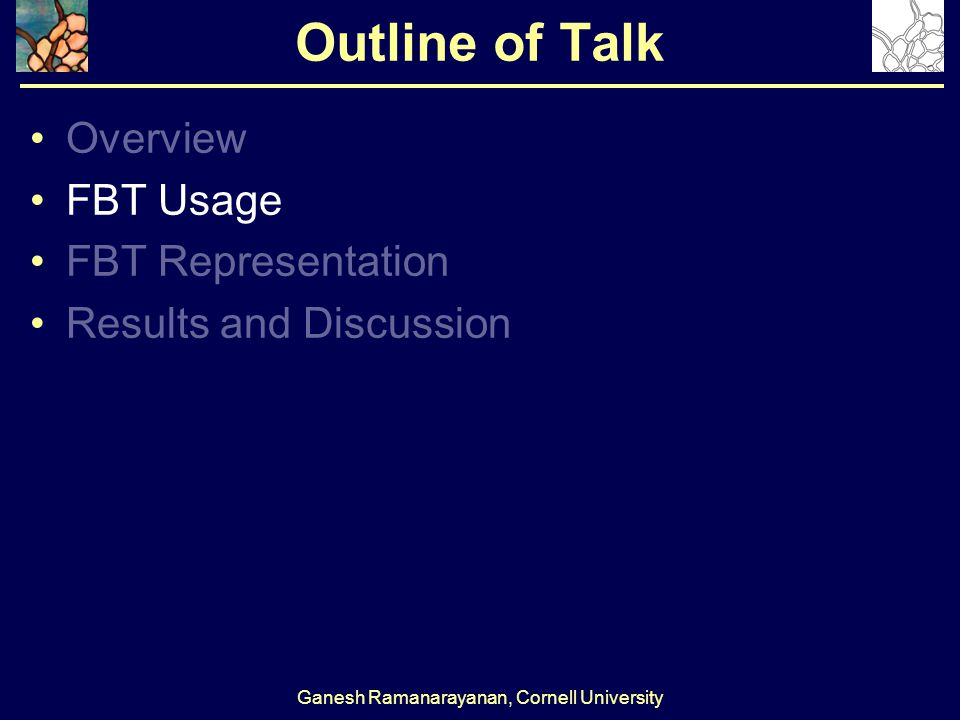 Outline of Talk

• Overview
• FBT Usage
• FBT Representation
• Results and Discussion

Ganesh Ramanarayanan, Cornell University